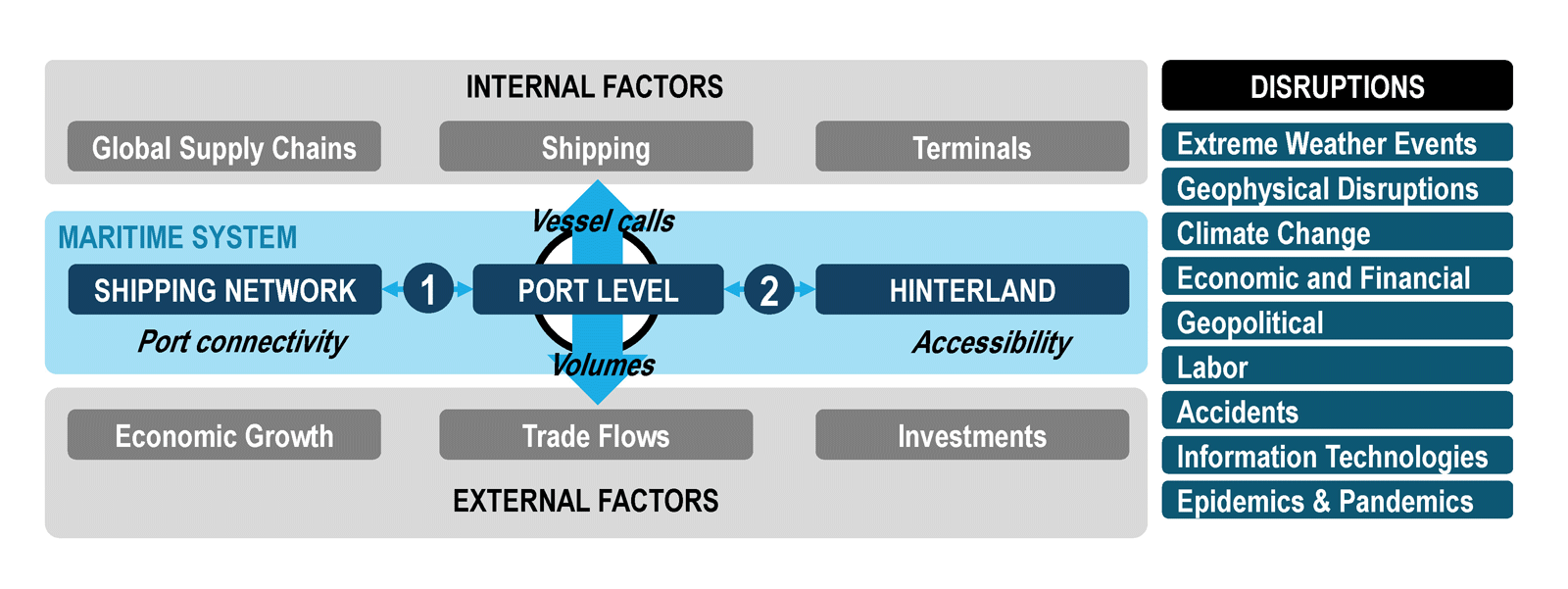 INTERNAL FACTORS

Global Supply Chains

Shipping

Terminals

MARITIME SYSTEM

Vessel calls

SHIPPING NETWORK

1

PORT LEVEL

2

HINTERLAND

Port connectivity

Volumes

Accessibility

Economic Growth

Trade Flows

Investments

EXTERNAL FACTORS

DISRUPTIONS

Extreme Weather Events

Geophysical Disruptions

Climate Change

Economic and Financial

Geopolitical

Labor

Accidents

Information Technologies

Epidemics & Pandemics